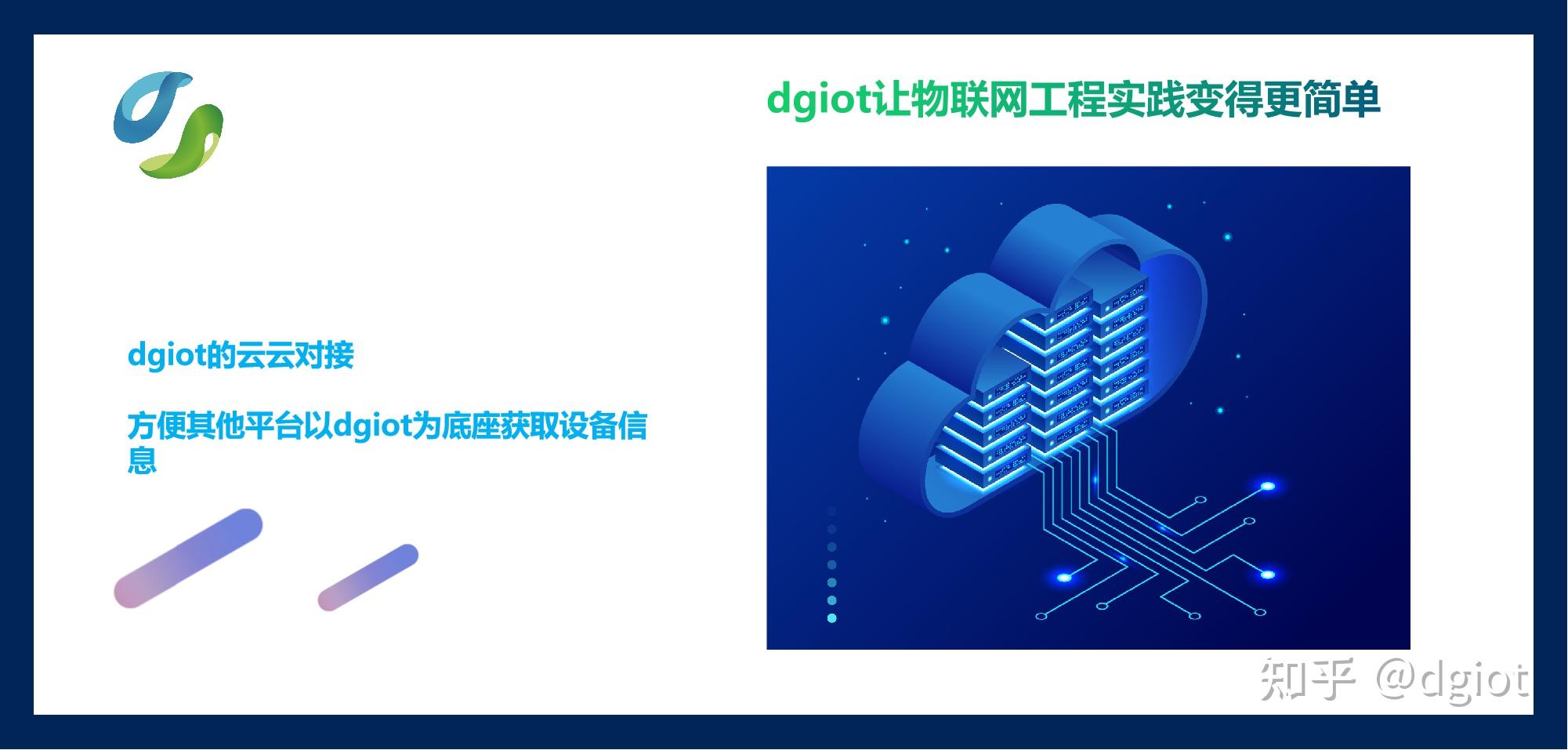 dgiot让物联网工程实践变得更简单

dgiot的云云对接

方便其他平台以dgiot为底座获取设备信息

知乎 @dgiot